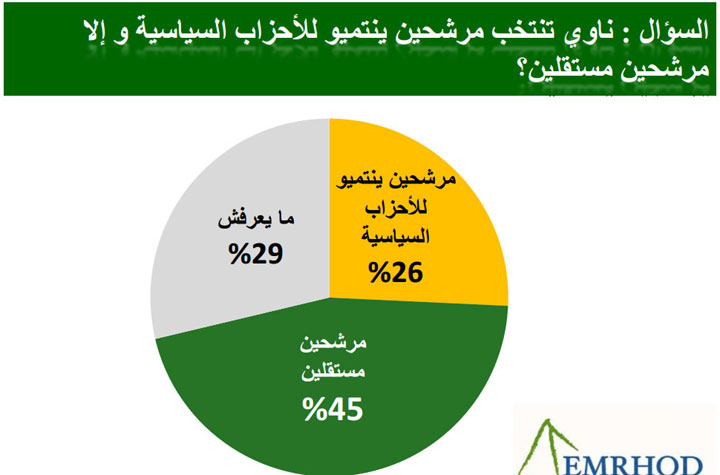 السؤال : ناوي تنتخب مرشحين ينتميو للأحزاب السياسية و إلا مرشحين مستقلين؟

مرشحين ينتميو للأحزاب السياسية
%26

ما يعرفش
%29

مرشحين مستقلين
%45

EMRHOD